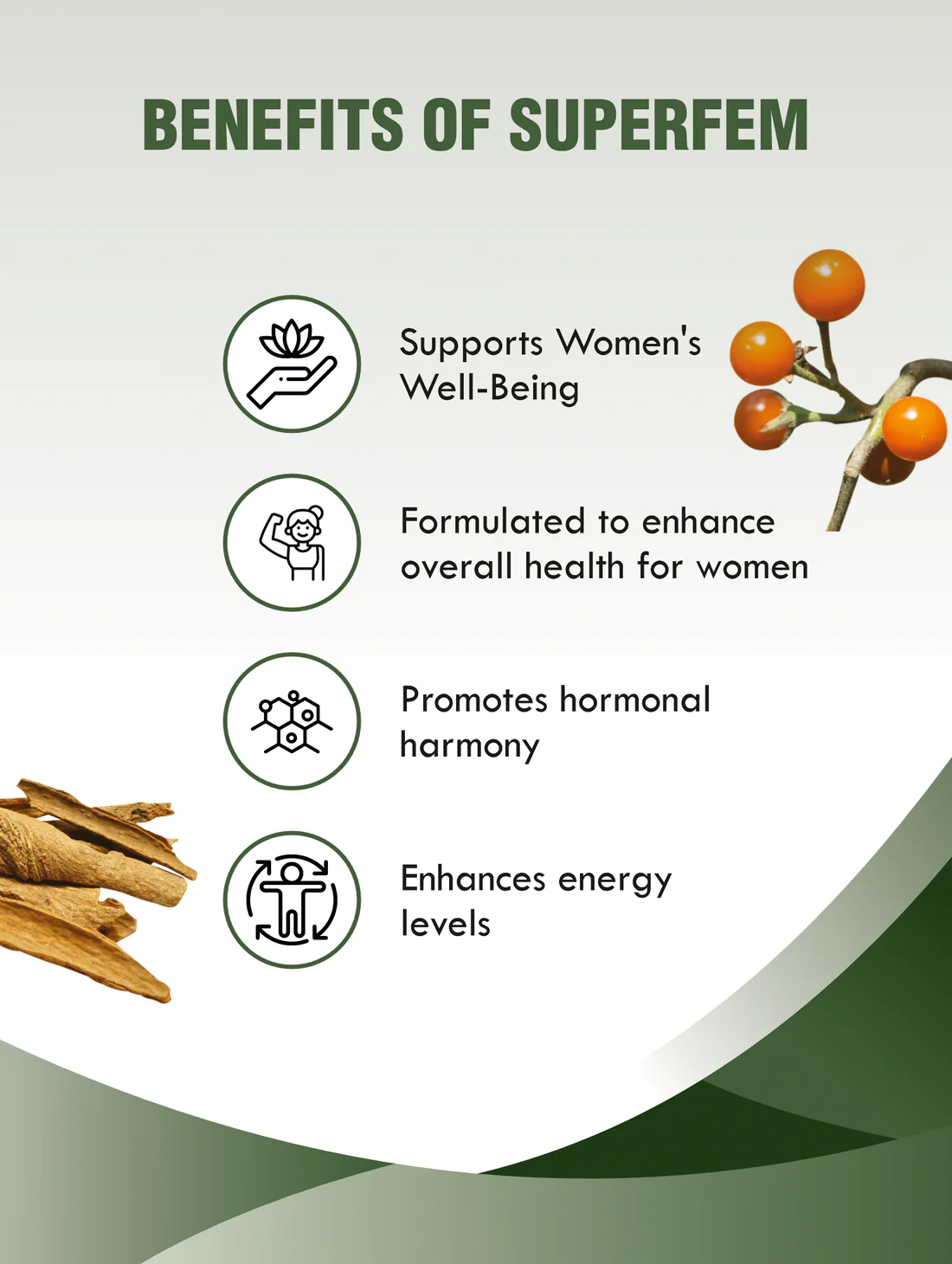 BENEFITS OF SUPERFEM

Supports Women's Well-Being

Formulated to enhance overall health for women

Promotes hormonal harmony

Enhances energy levels